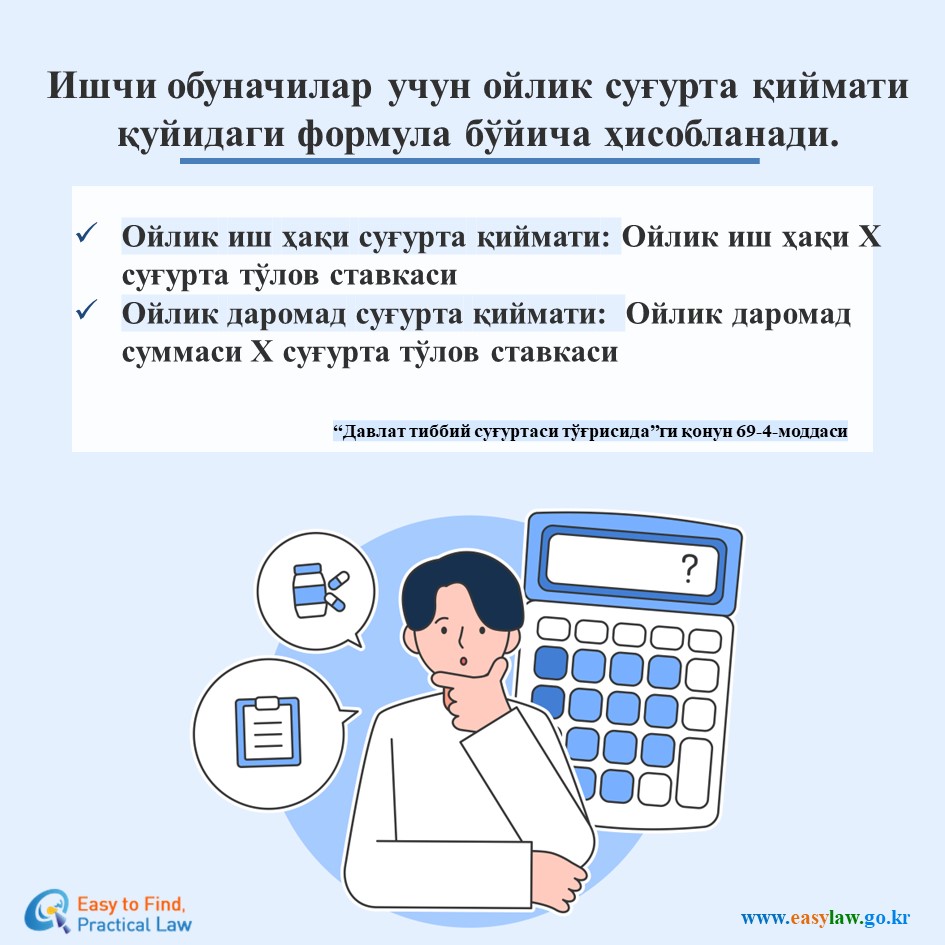 Ишчи обуначилар учун ойлик суғурта қиймати қуйидаги формула бўйича ҳисобланади.

✓ Ойлик иш ҳақи суғурта қиймати: Ойлик иш ҳақи X суғурта тўлов ставкаси
✓ Ойлик даромад суғурта қиймати: Ойлик даромад суммаси X суғурта тўлов ставкаси

“Давлат тиббий суғуртаси тўғрисида”ги қонун 69-4-моддаси

?

Easy to Find, Practical Law

www.easylaw.go.kr